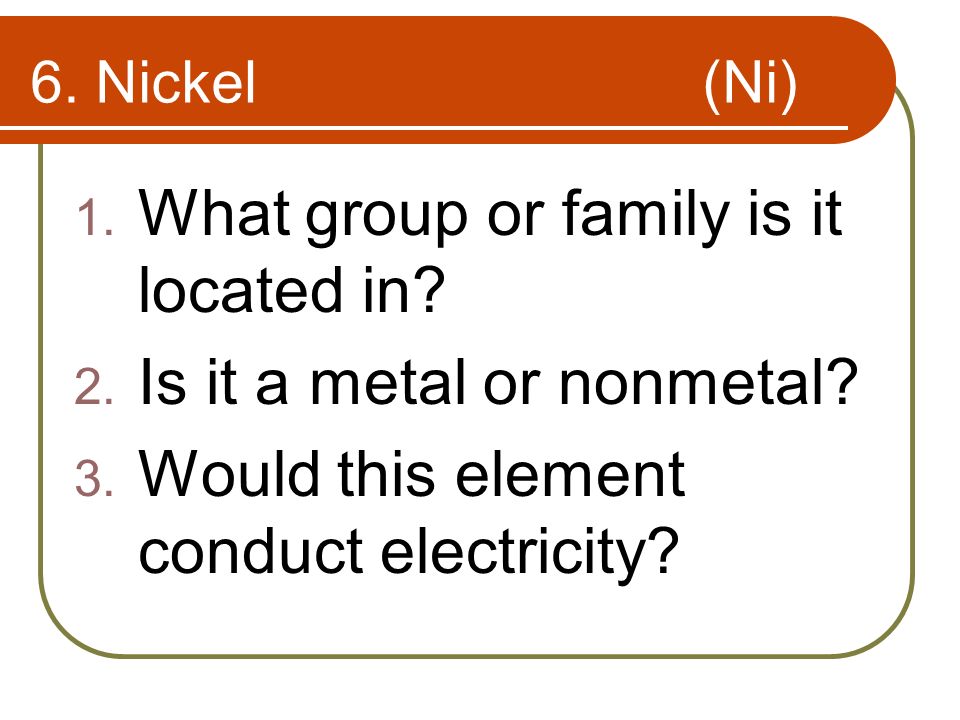 6. Nickel (Ni)

1. What group or family is it located in?
2. Is it a metal or nonmetal?
3. Would this element conduct electricity?